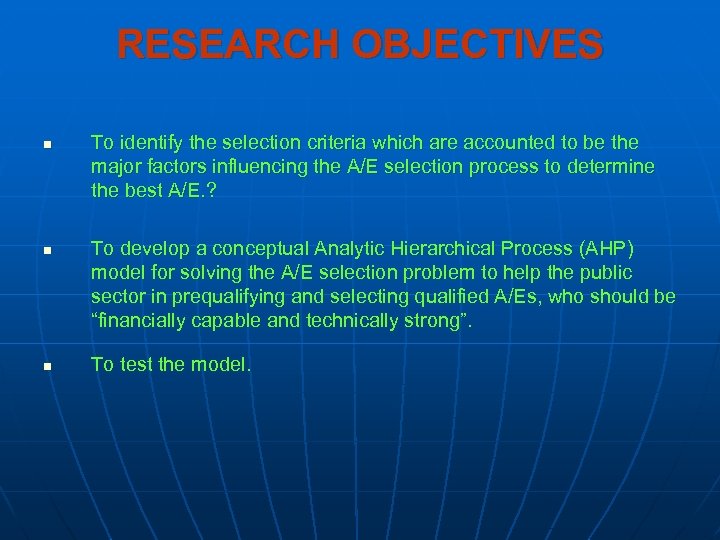 RESEARCH OBJECTIVES

▪ To identify the selection criteria which are accounted to be the major factors influencing the A/E selection process to determine the best A/E.?

▪ To develop a conceptual Analytic Hierarchical Process (AHP) model for solving the A/E selection problem to help the public sector in prequalifying and selecting qualified A/Es, who should be “financially capable and technically strong”.

▪ To test the model.